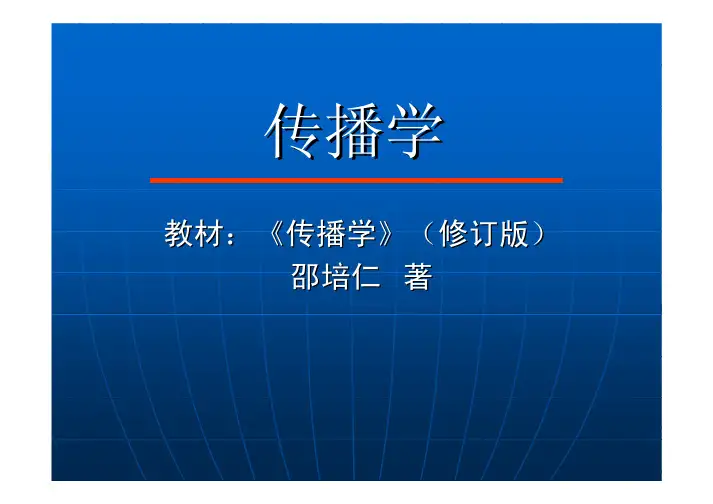 传播学

教材：《传播学》（修订版）
邵培仁 著